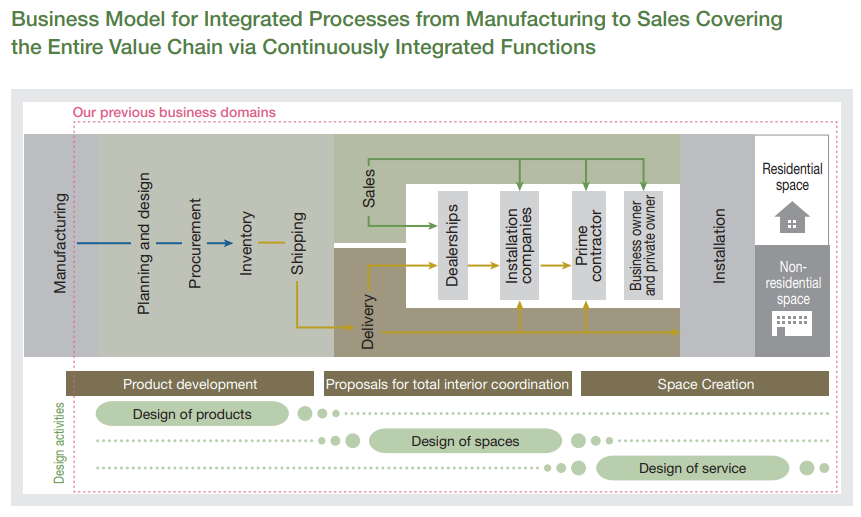 Business Model for Integrated Processes from Manufacturing to Sales Covering the Entire Value Chain via Continuously Integrated Functions

Our previous business domains

Manufacturing

Planning and design

Procurement

Inventory

Shipping

Sales

Delivery

Dealerships

Installation companies

Prime contractor

Business owner and private owner

Installation

Residential space

Non-residential space

Product development

Proposals for total interior coordination

Space Creation

Design activities

Design of products

Design of spaces

Design of service